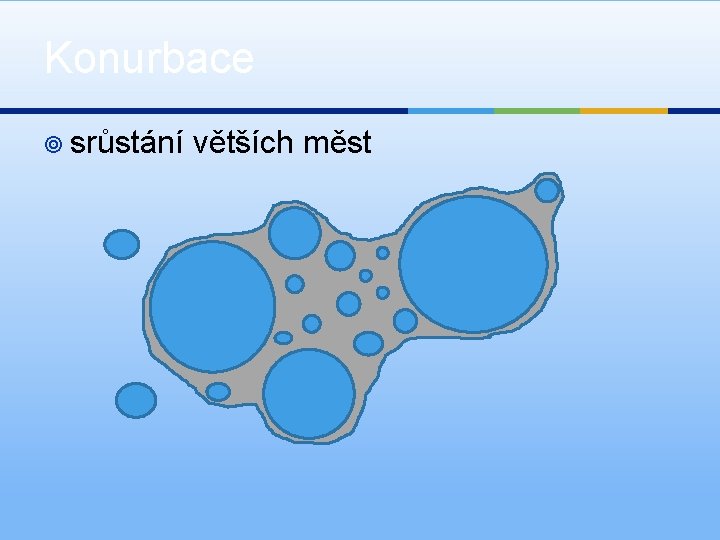 Konurbace

srůstání větších měst